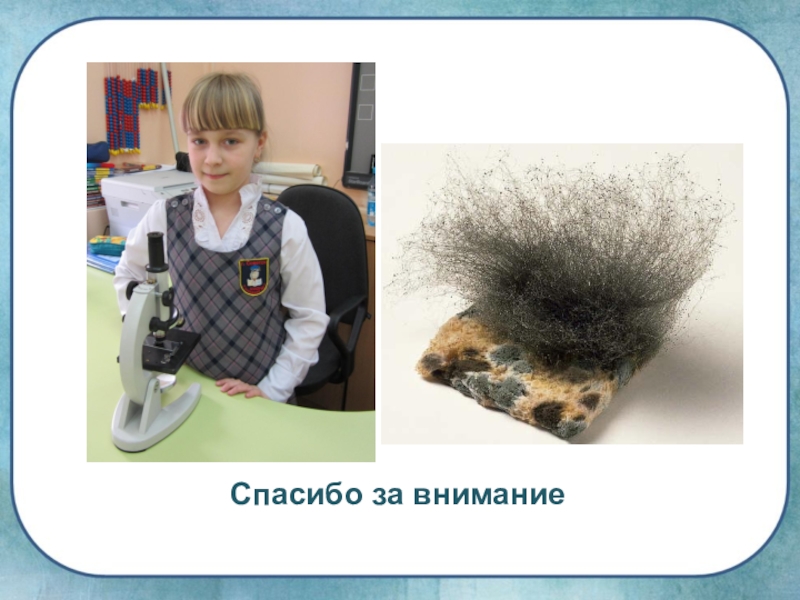 Спасибо за внимание